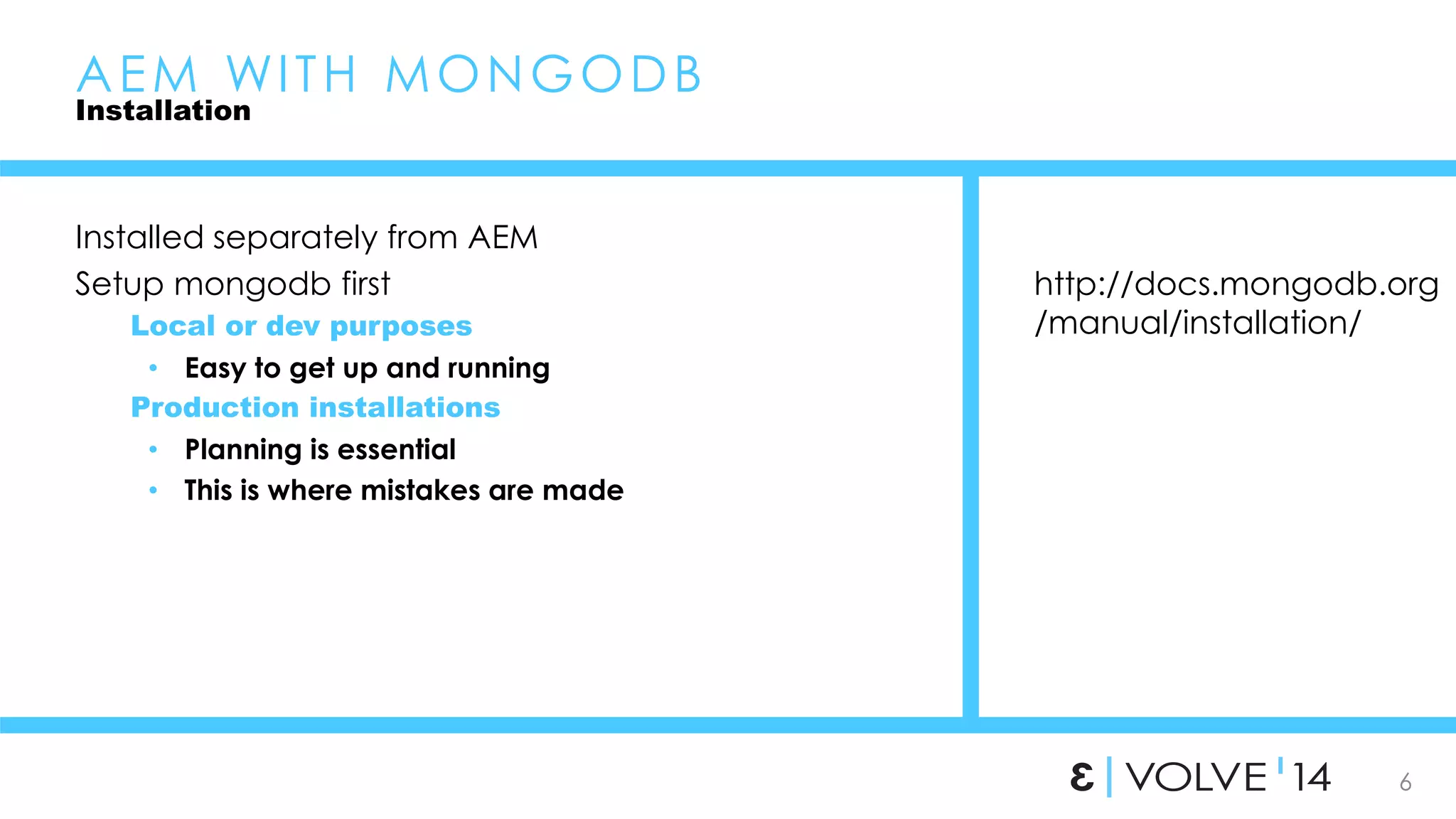 AEM WITH MONGODB
Installation

Installed separately from AEM
Setup mongodb first
Local or dev purposes
• Easy to get up and running
Production installations
• Planning is essential
• This is where mistakes are made

http://docs.mongodb.org/manual/installation/

ε | VOLVE '14

6